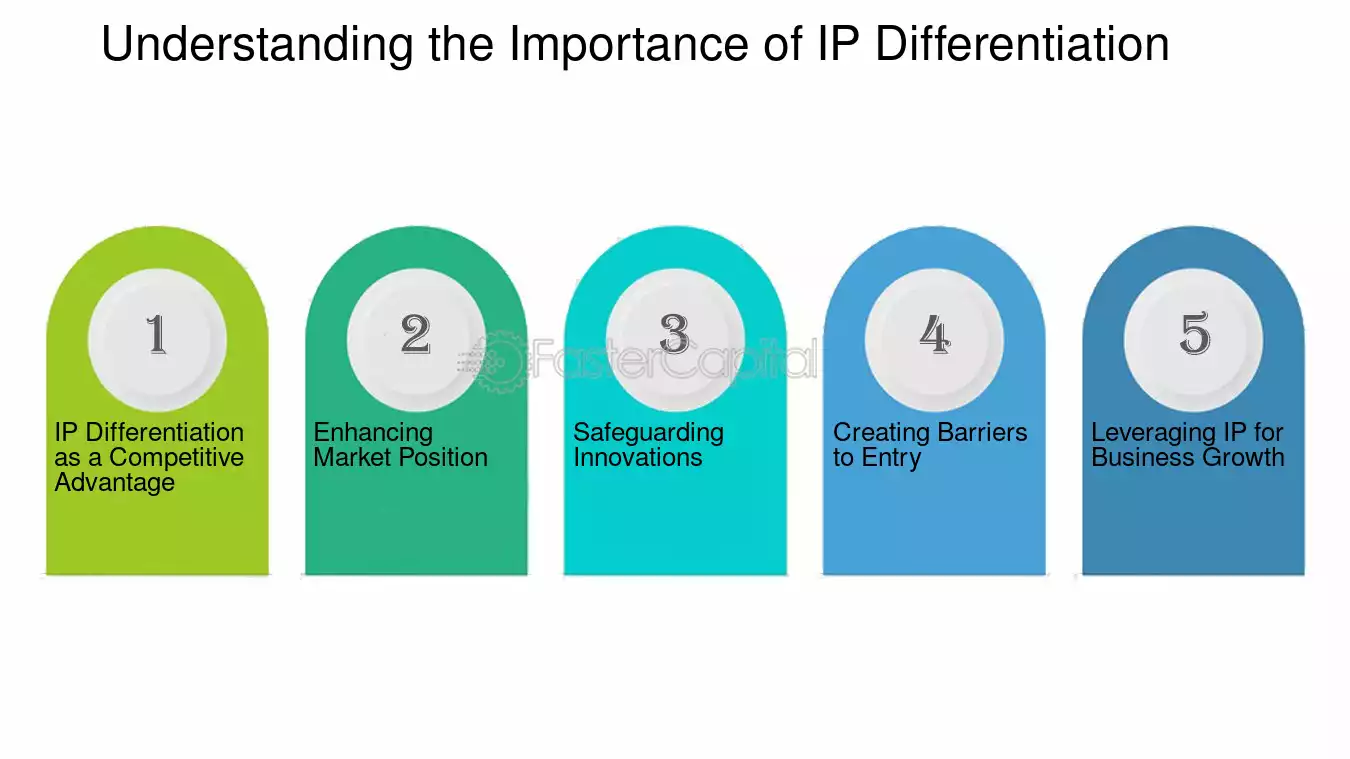 Understanding the Importance of IP Differentiation

1

IP Differentiation as a Competitive Advantage

2

Enhancing Market Position

3

Safeguarding Innovations

4

Creating Barriers to Entry

5

Leveraging IP for Business Growth

FasterCapital